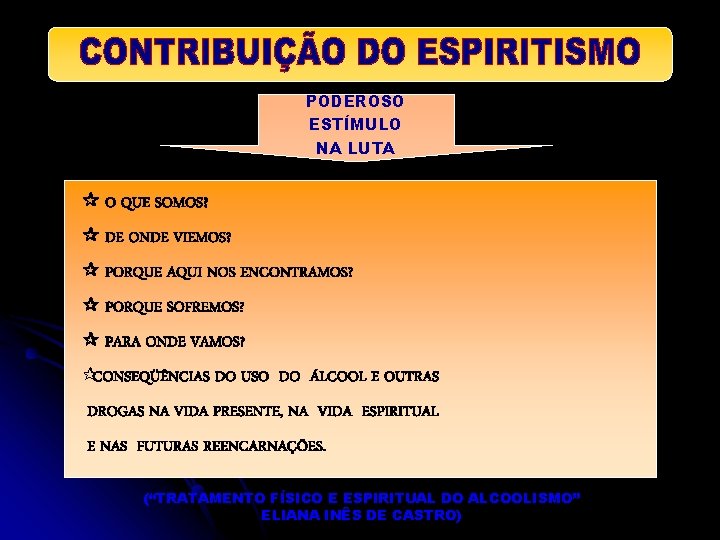 CONTRIBUIÇÃO DO ESPIRITISMO

PODEROSO ESTÍMULO NA LUTA

☆ O QUE SOMOS?

☆ DE ONDE VIEMOS?

☆ PORQUE AQUI NOS ENCONTRAMOS?

☆ PORQUE SOFREMOS?

☆ PARA ONDE VAMOS?

☆CONSEQÜÊNCIAS DO USO DO ÁLCOOL E OUTRAS DROGAS NA VIDA PRESENTE, NA VIDA ESPIRITUAL E NAS FUTURAS REENCARNAÇÕES.

(“TRATAMENTO FÍSICO E ESPIRITUAL DO ALCOOLISMO” ELIANA INÊS DE CASTRO)